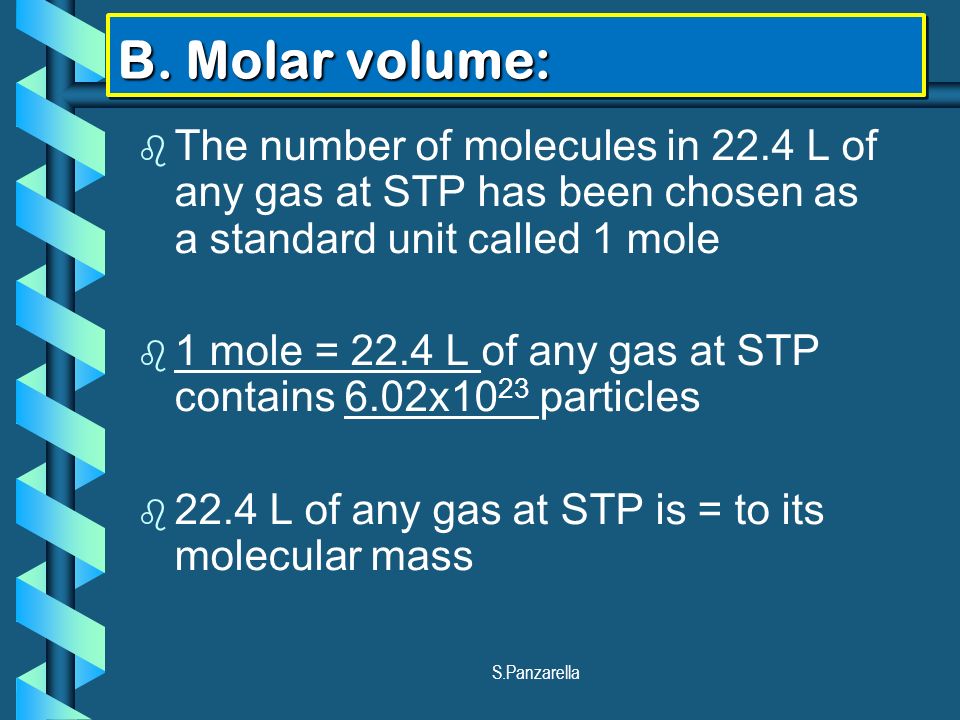 B. Molar volume:

The number of molecules in 22.4 L of any gas at STP has been chosen as a standard unit called 1 mole

1 mole = 22.4 L of any gas at STP contains $6.02x10^{23}$ particles

22.4 L of any gas at STP is = to its molecular mass

S.Panzarella